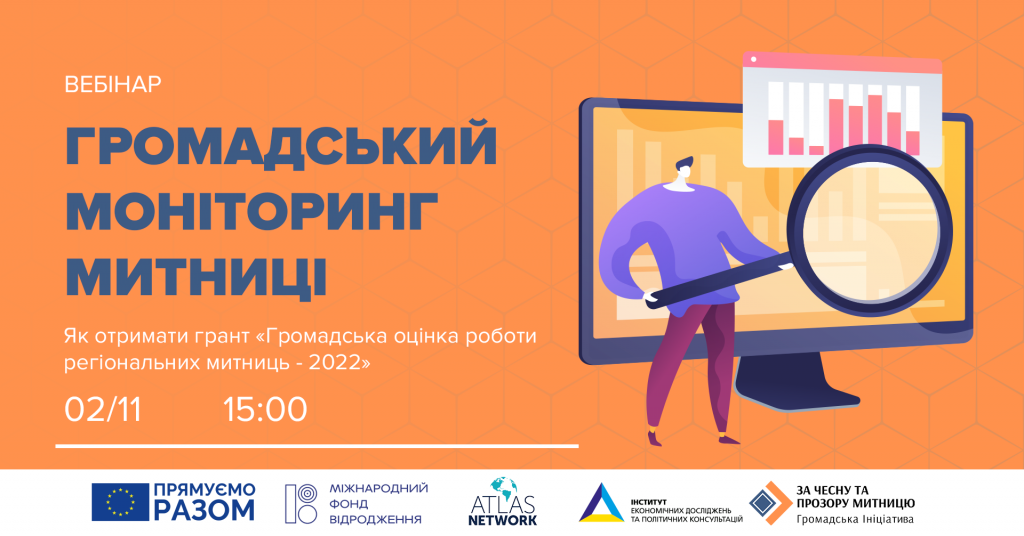 ВЕБІНАР

ГРОМАДСЬКИЙ МОНІТОРИНГ МИТНИЦІ

Як отримати грант «Громадська оцінка роботи регіональних митниць - 2022»

02/11 15:00

ПРЯМУЄМО РАЗОМ

МІЖНАРОДНИЙ ФОНД ВІДРОДЖЕННЯ

ATLAS NETWORK

ІНСТИТУТ ЕКОНОМІЧНИХ ДОСЛІДЖЕНЬ ТА ПОЛІТИЧНИХ КОНСУЛЬТАЦІЙ

ЗА ЧЕСНУ ТА ПРОЗОРУ МИТНИЦЮ
Громадська Ініціатива